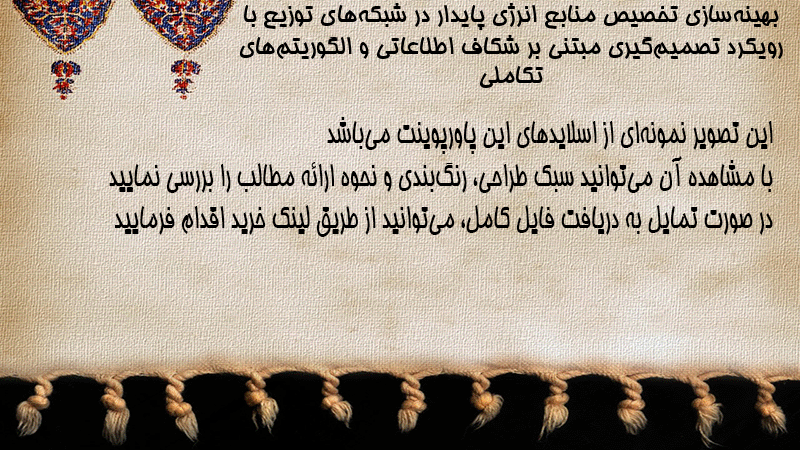 بهینه‌سازی تخصیص منابع انرژی پایدار در شبکه‌های توزیع با رویکرد تصمیم‌گیری مبتنی بر شکاف اطلاعاتی و الگوریتم‌های تکاملی

این تصویر نمونه‌ای از اسلایدهای این پاورپوینت می‌باشد
با مشاهده آن می‌توانید سبک طراحی، رنگ‌بندی و نحوه ارائه مطالب را بررسی نمایید
در صورت تمایل به دریافت فایل کامل، می‌توانید از طریق لینک خرید اقدام فرمایید